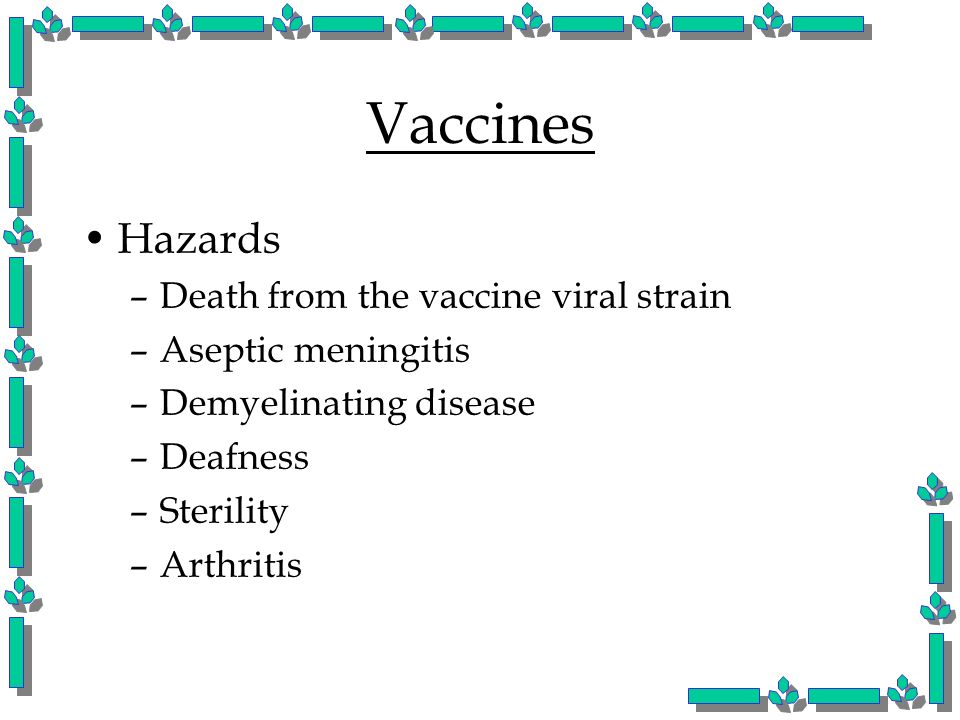 Vaccines

• Hazards
– Death from the vaccine viral strain
– Aseptic meningitis
– Demyelinating disease
– Deafness
– Sterility
– Arthritis